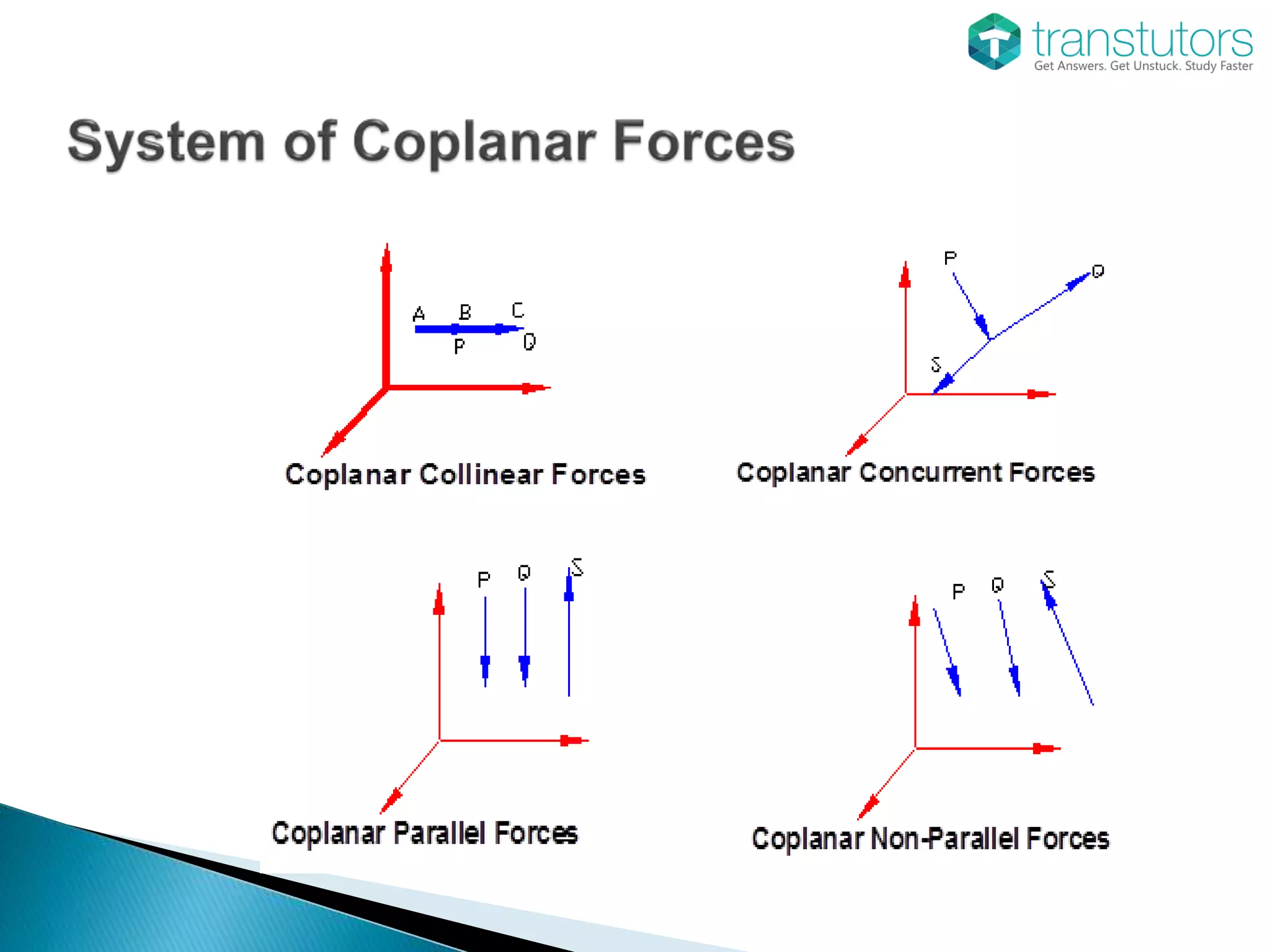 transtutors
Get Answers. Get Unstuck. Study Faster

System of Coplanar Forces

A B C
P Q

Coplanar Collinear Forces

P Q
S

Coplanar Concurrent Forces

P Q S

Coplanar Parallel Forces

P Q S

Coplanar Non-Parallel Forces